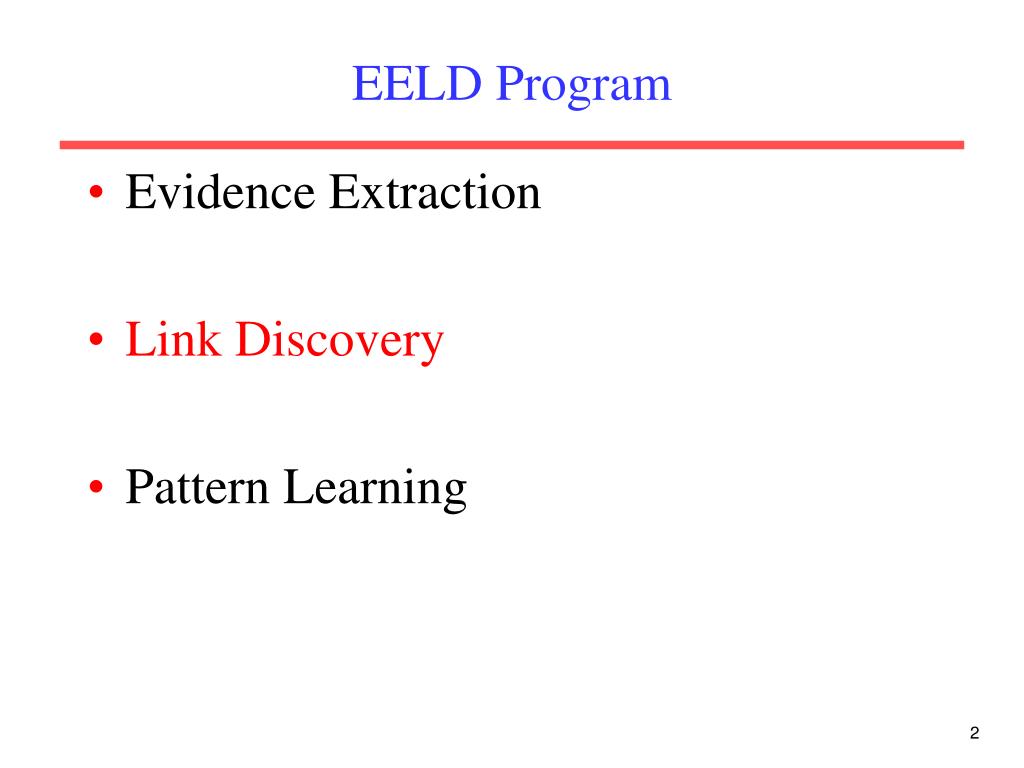 EELD Program

• Evidence Extraction

• Link Discovery

• Pattern Learning

2